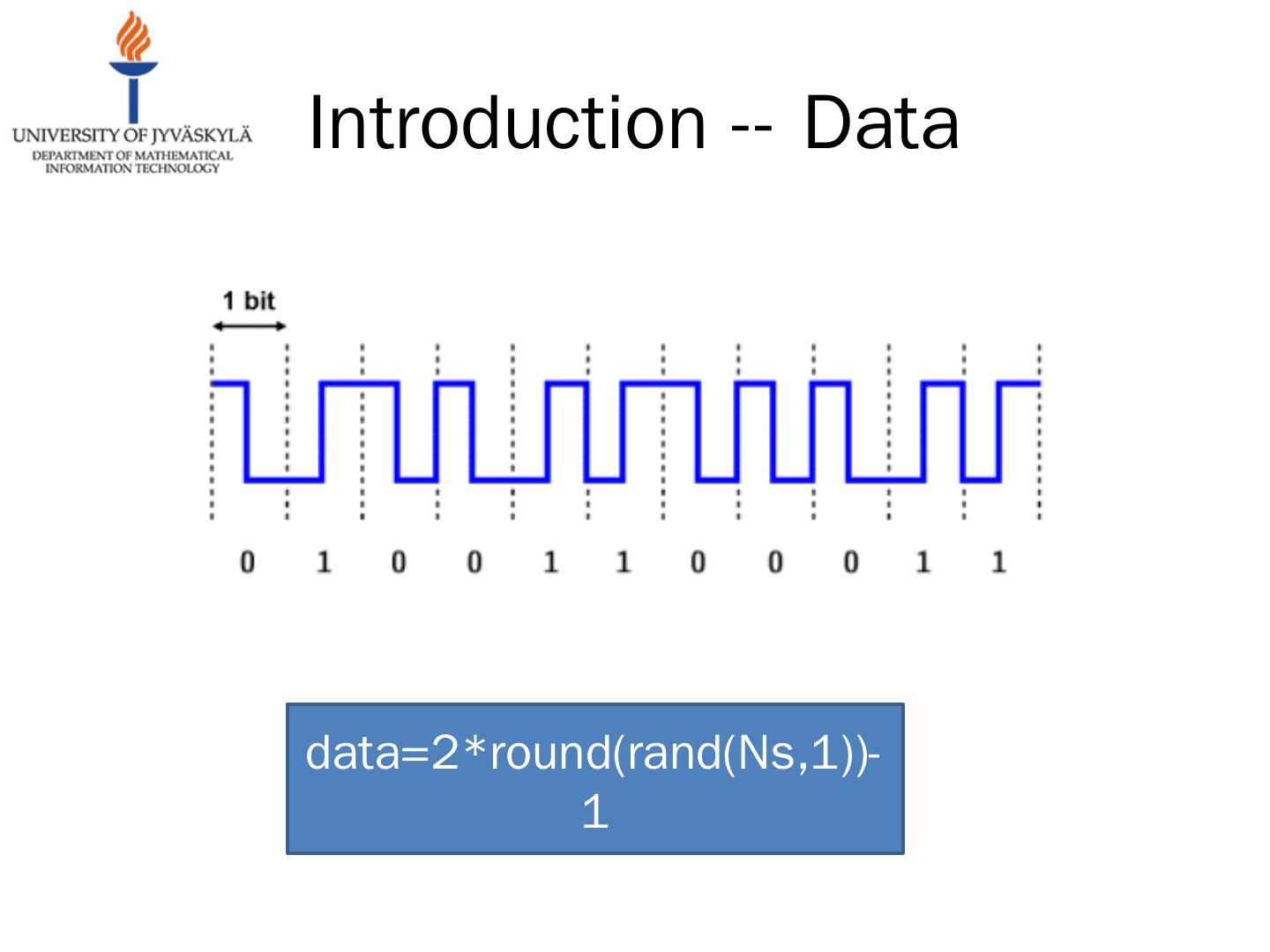 UNIVERSITY OF JYVÄSKYLÄ
DEPARTMENT OF MATHEMATICAL INFORMATION TECHNOLOGY

Introduction -- Data

1 bit

0 1 0 0 1 1 0 0 0 1 1

data=2*round(rand(Ns,1))-1